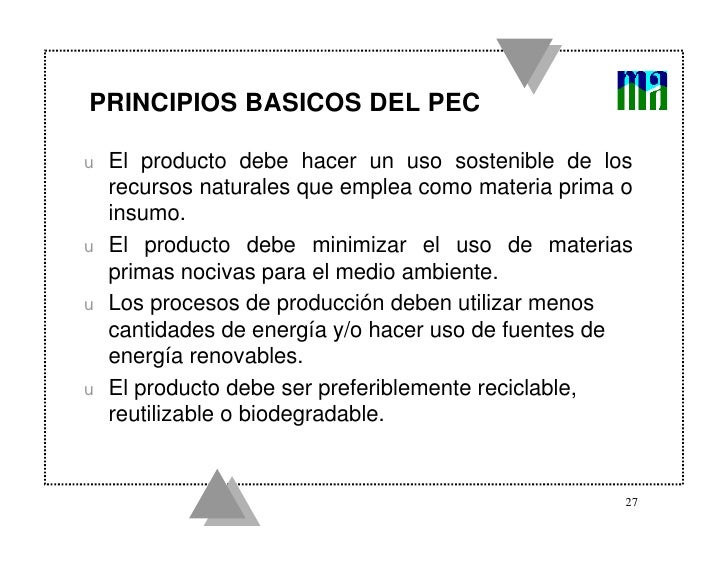 PRINCIPIOS BASICOS DEL PEC

ma

u El producto debe hacer un uso sostenible de los recursos naturales que emplea como materia prima o insumo.

u El producto debe minimizar el uso de materias primas nocivas para el medio ambiente.

u Los procesos de producción deben utilizar menos cantidades de energía y/o hacer uso de fuentes de energía renovables.

u El producto debe ser preferiblemente reciclable, reutilizable o biodegradable.

27